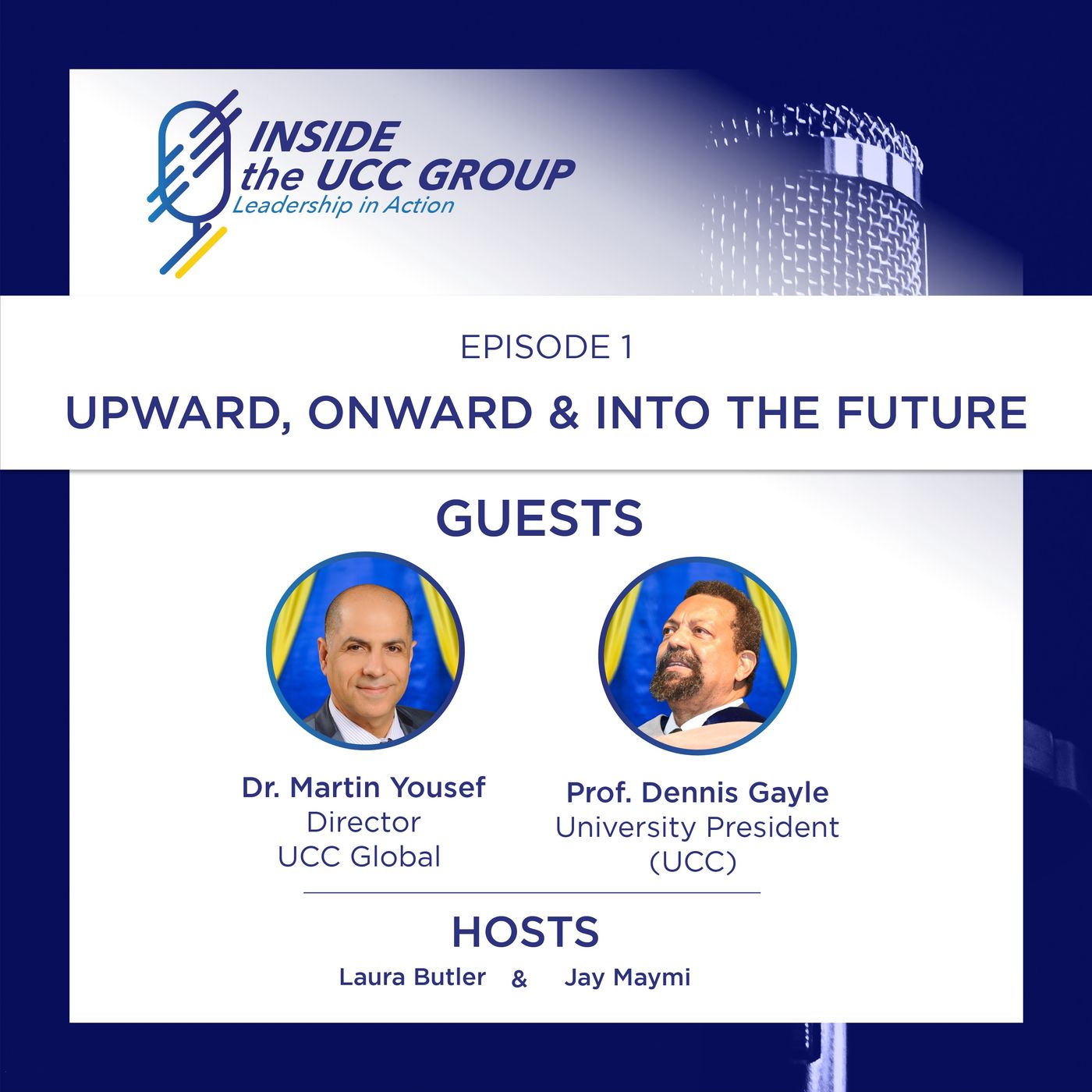 INSIDE the UCC GROUP
Leadership in Action

EPISODE 1

UPWARD, ONWARD & INTO THE FUTURE

GUESTS

Dr. Martin Yousef
Director
UCC Global

Prof. Dennis Gayle
University President
(UCC)

HOSTS

Laura Butler & Jay Maymi